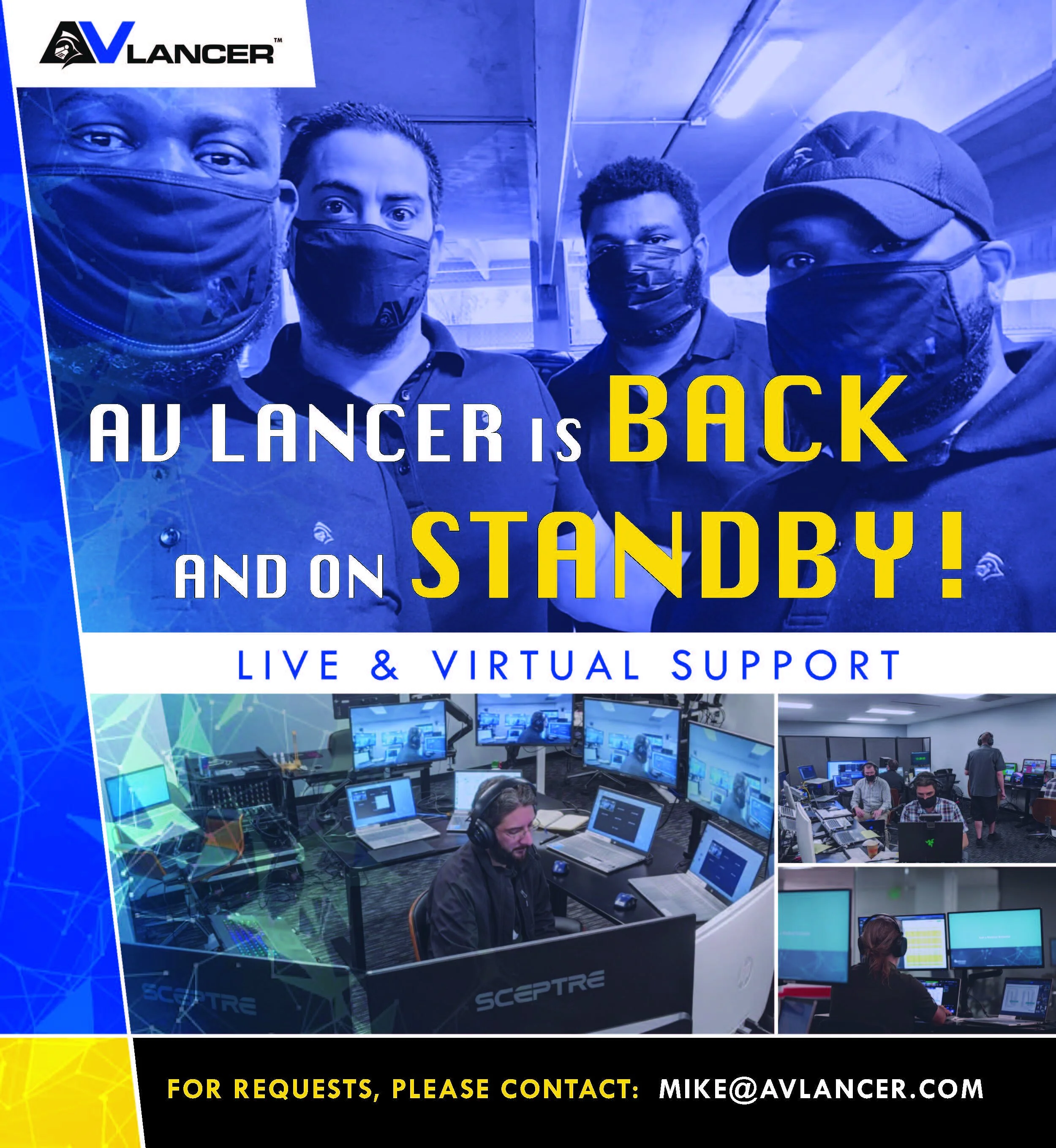 AVLANCER™

AV LANCER IS BACK AND ON STANDBY!

LIVE & VIRTUAL SUPPORT

SCEPTRE

SCEPTRE

FOR REQUESTS, PLEASE CONTACT: MIKE@AVLANCER.COM